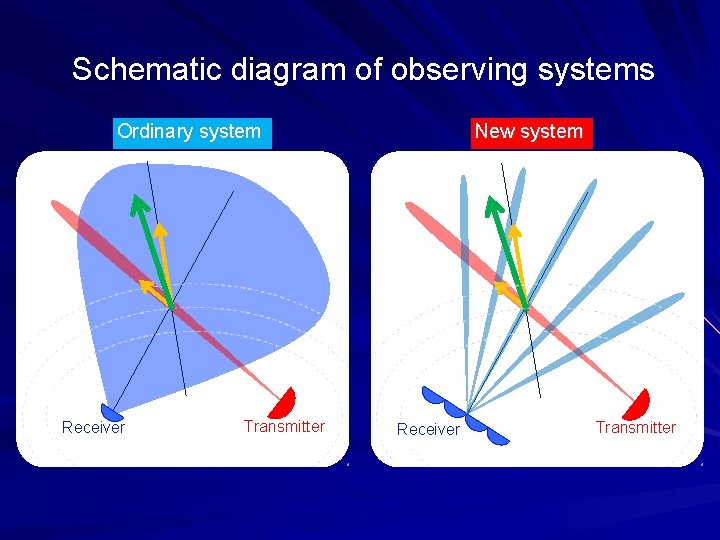 Schematic diagram of observing systems

Ordinary system

Receiver

Transmitter

New system

Receiver

Transmitter